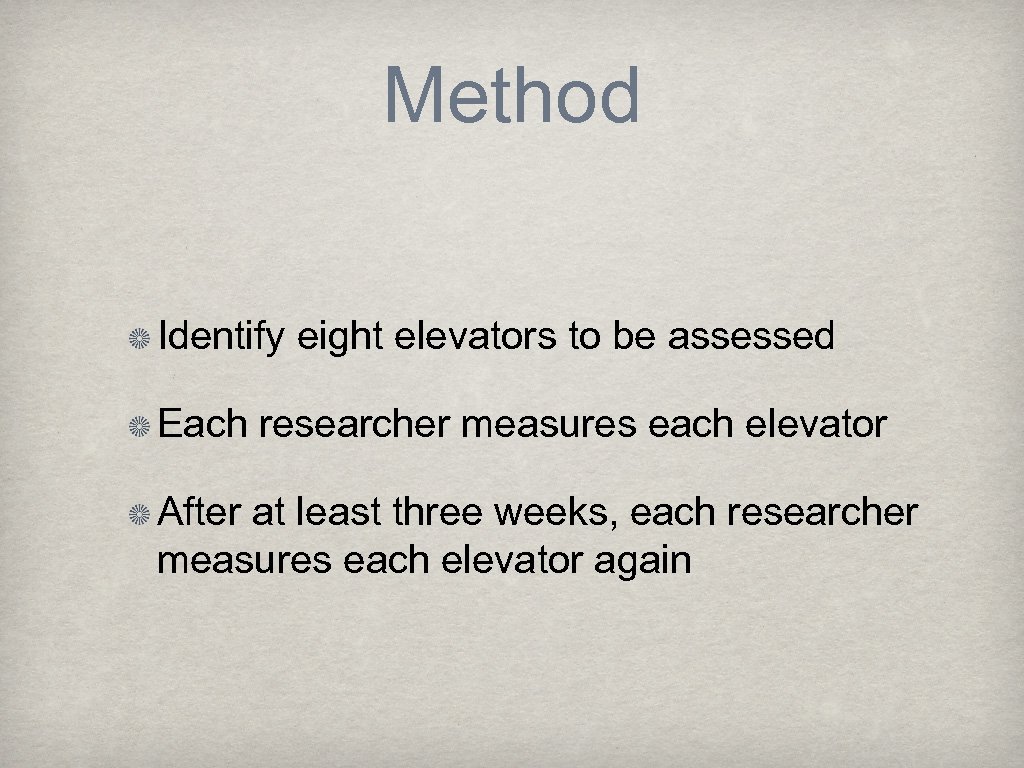 Method

Identify eight elevators to be assessed

Each researcher measures each elevator

After at least three weeks, each researcher measures each elevator again